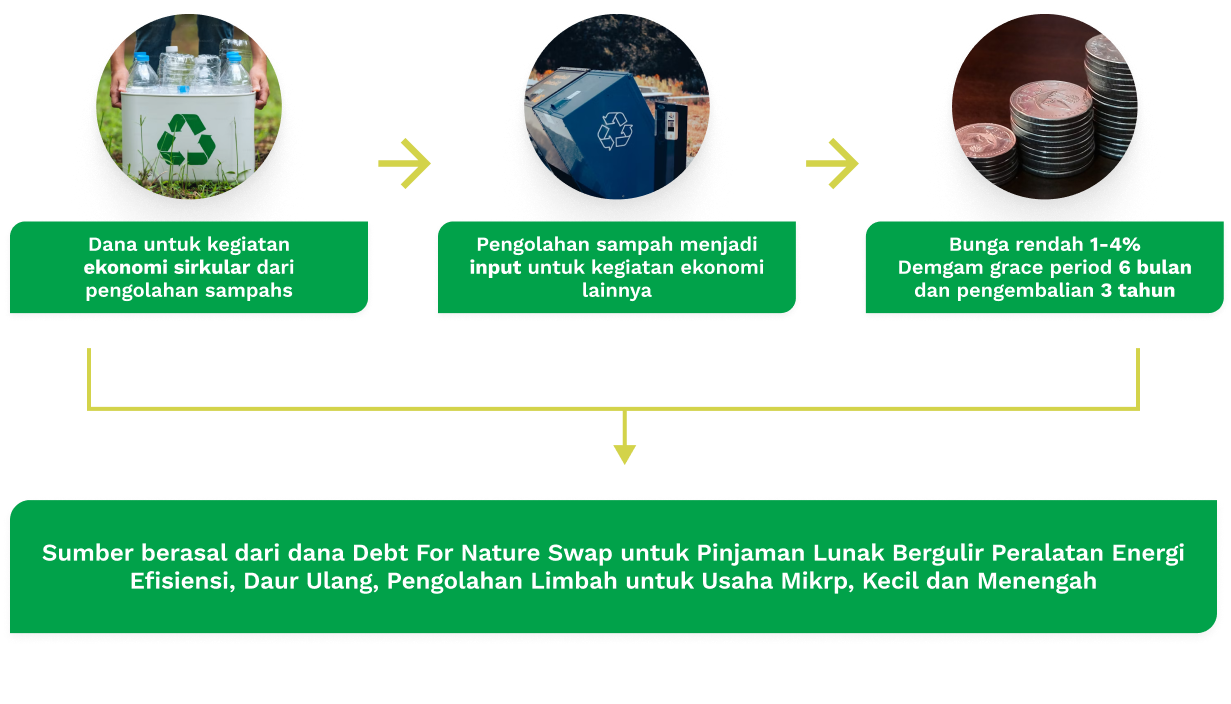 Dana untuk kegiatan ekonomi sirkular dari pengolahan sampahs

Pengolahan sampah menjadi input untuk kegiatan ekonomi lainnya

Bunga rendah 1-4%
Demgam grace period 6 bulan dan pengembalian 3 tahun

Sumber berasal dari dana Debt For Nature Swap untuk Pinjaman Lunak Bergulir Peralatan Energi Efisiensi, Daur Ulang, Pengolahan Limbah untuk Usaha Mikrp, Kecil dan Menengah